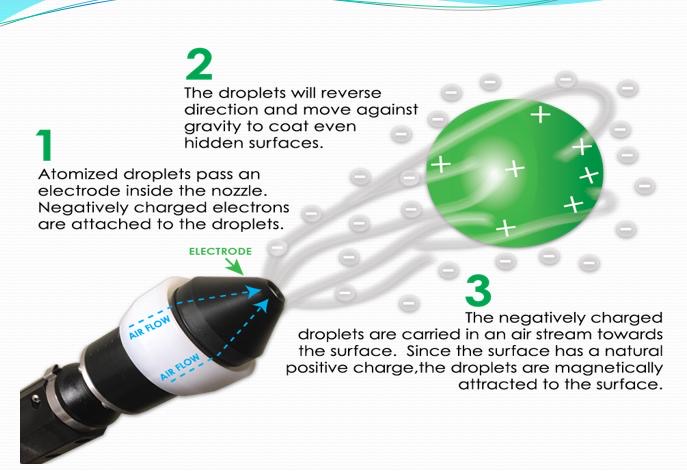 2

The droplets will reverse direction and move against gravity to coat even hidden surfaces.

1

Atomized droplets pass an electrode inside the nozzle. Negatively charged electrons are attached to the droplets.

ELECTRODE

AIR FLOW

AIR FLOW

3

The negatively charged droplets are carried in an air stream towards the surface. Since the surface has a natural positive charge,the droplets are magnetically attracted to the surface.